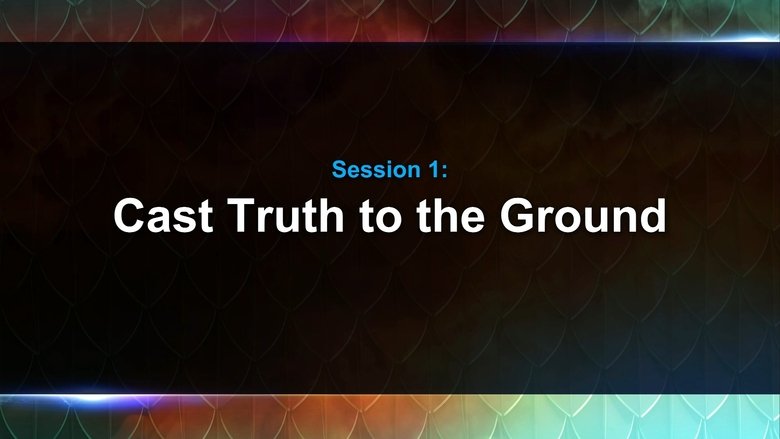 Session 1:

Cast Truth to the Ground